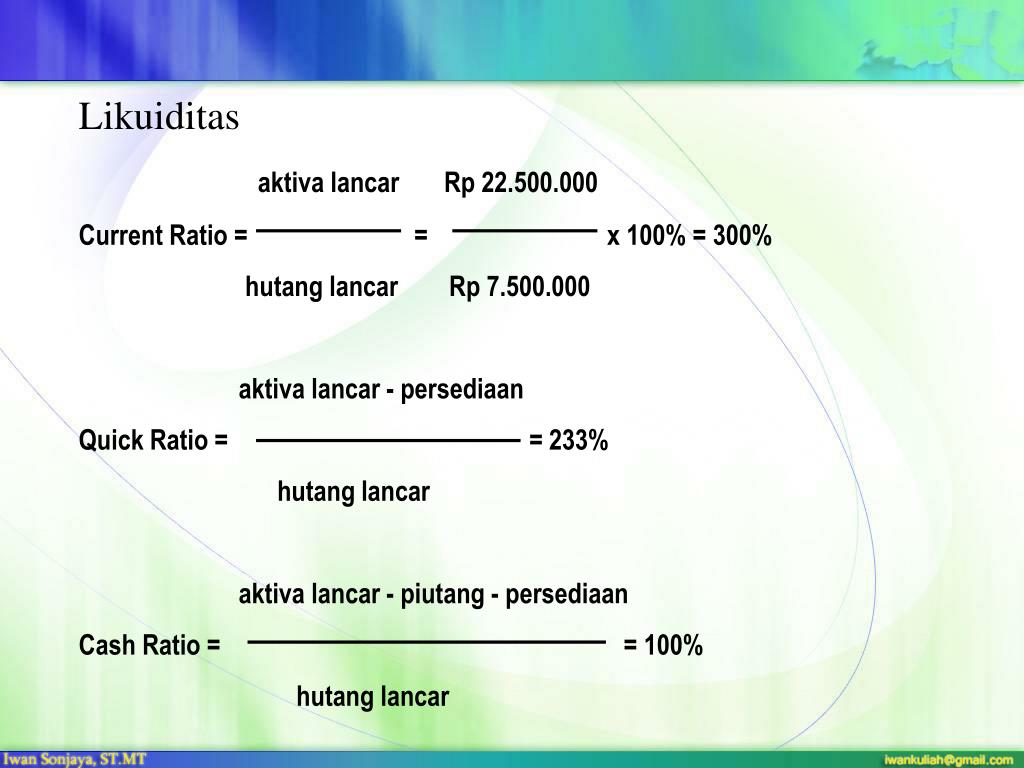 Likuiditas

Current Ratio = $\frac{\text{aktiva lancar}}{\text{hutang lancar}} = \frac{\text{Rp 22.500.000}}{\text{Rp 7.500.000}}$ x 100% = 300%

Quick Ratio = $\frac{\text{aktiva lancar - persediaan}}{\text{hutang lancar}}$ = 233%

Cash Ratio = $\frac{\text{aktiva lancar - piutang - persediaan}}{\text{hutang lancar}}$ = 100%

Iwan Sonjaya, ST.MT

iwankuliah@gmail.com